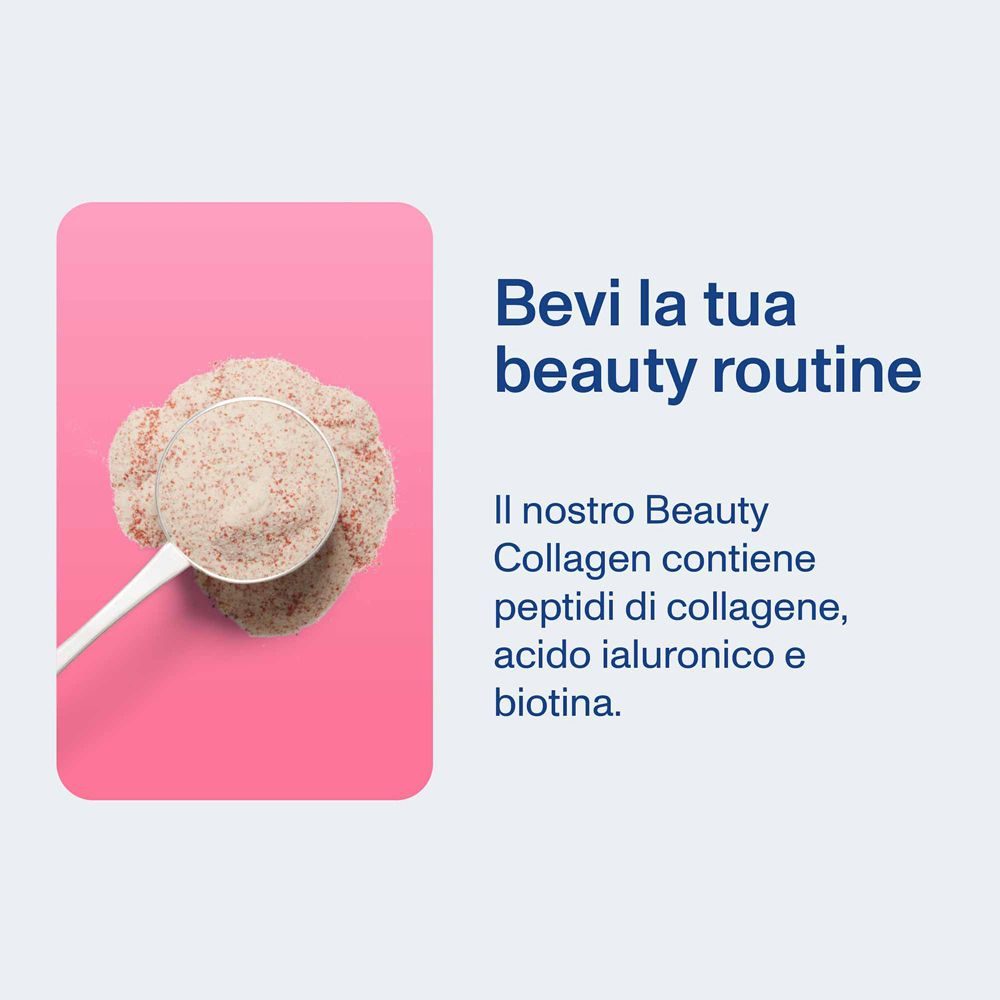 Bevi la tua beauty routine

Il nostro Beauty Collagen contiene peptidi di collagene, acido ialuronico e biotina.